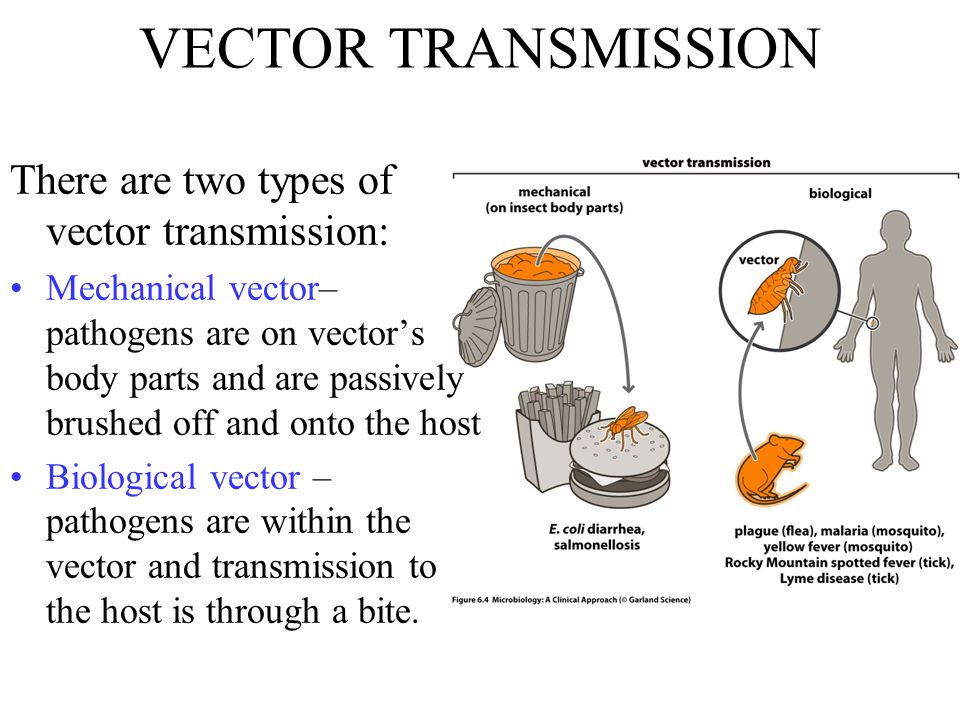 VECTOR TRANSMISSION

There are two types of vector transmission:

• Mechanical vector– pathogens are on vector's body parts and are passively brushed off and onto the host

• Biological vector – pathogens are within the vector and transmission to the host is through a bite.

vector transmission

mechanical (on insect body parts)

biological

vector

E. coli diarrhea, salmonellosis

plague (flea), malaria (mosquito), yellow fever (mosquito) Rocky Mountain spotted fever (tick), Lyme disease (tick)

Figure 6.4 Microbiology: A Clinical Approach (© Garland Science)